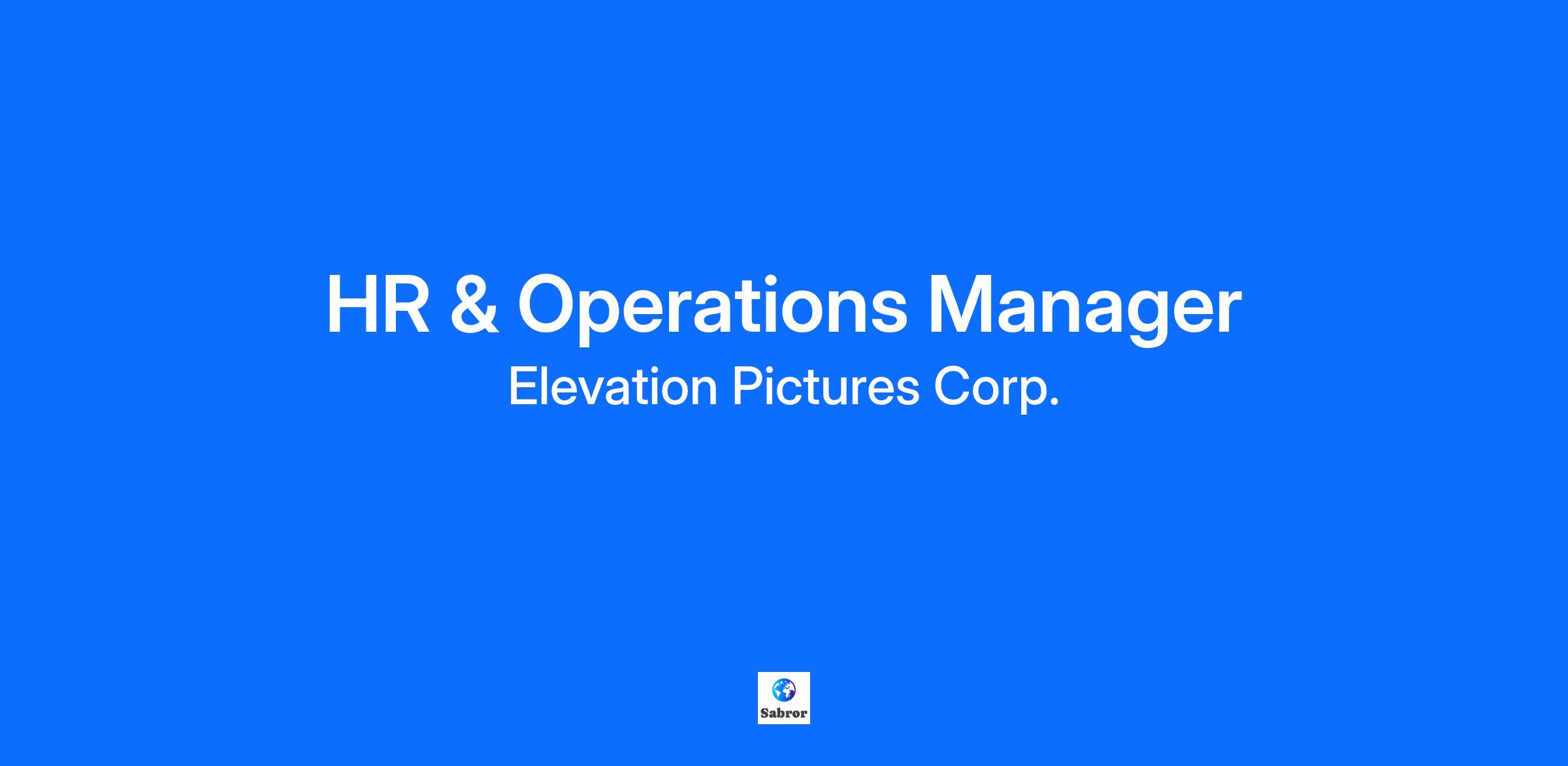 HR & Operations Manager
Elevation Pictures Corp.

Sabror